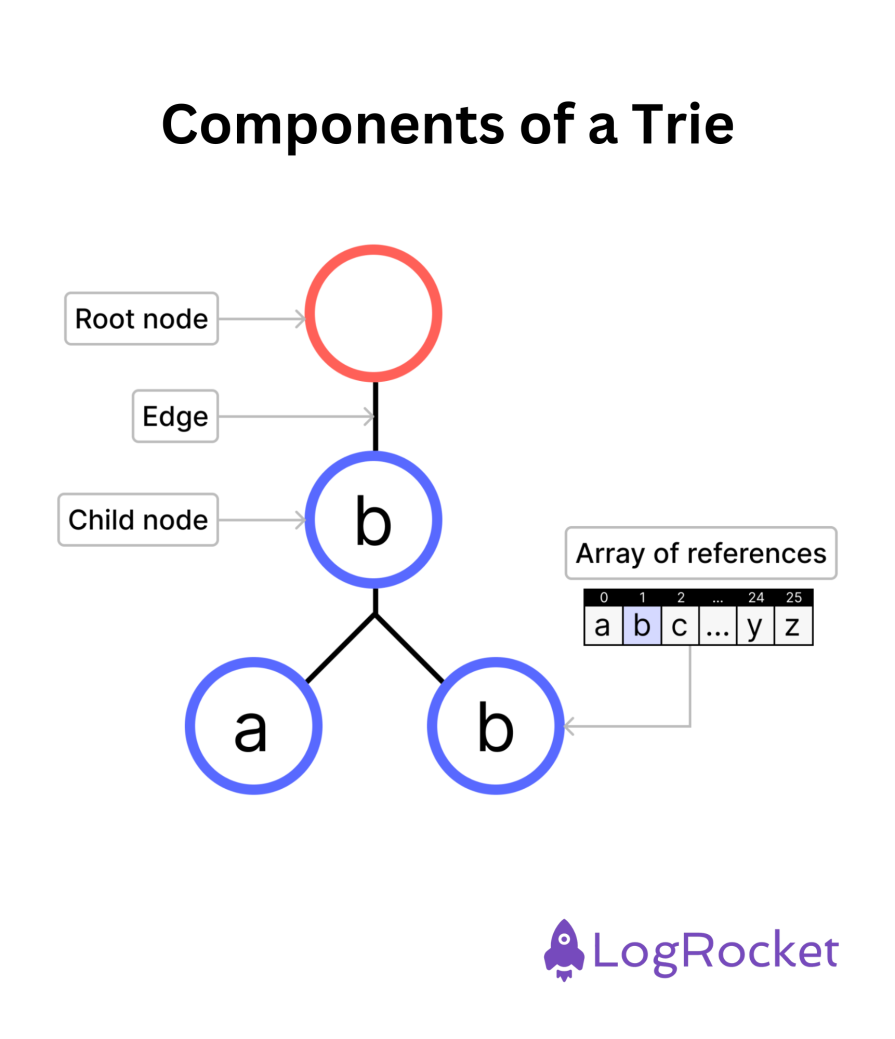 Components of a Trie

Root node

Edge

Child node

b

Array of references

| 0 | 1 | 2 | ... | 24 | 25 |
|---|---|---|---|---|---|
| a | b | c | ... | y | z |

a

b

LogRocket